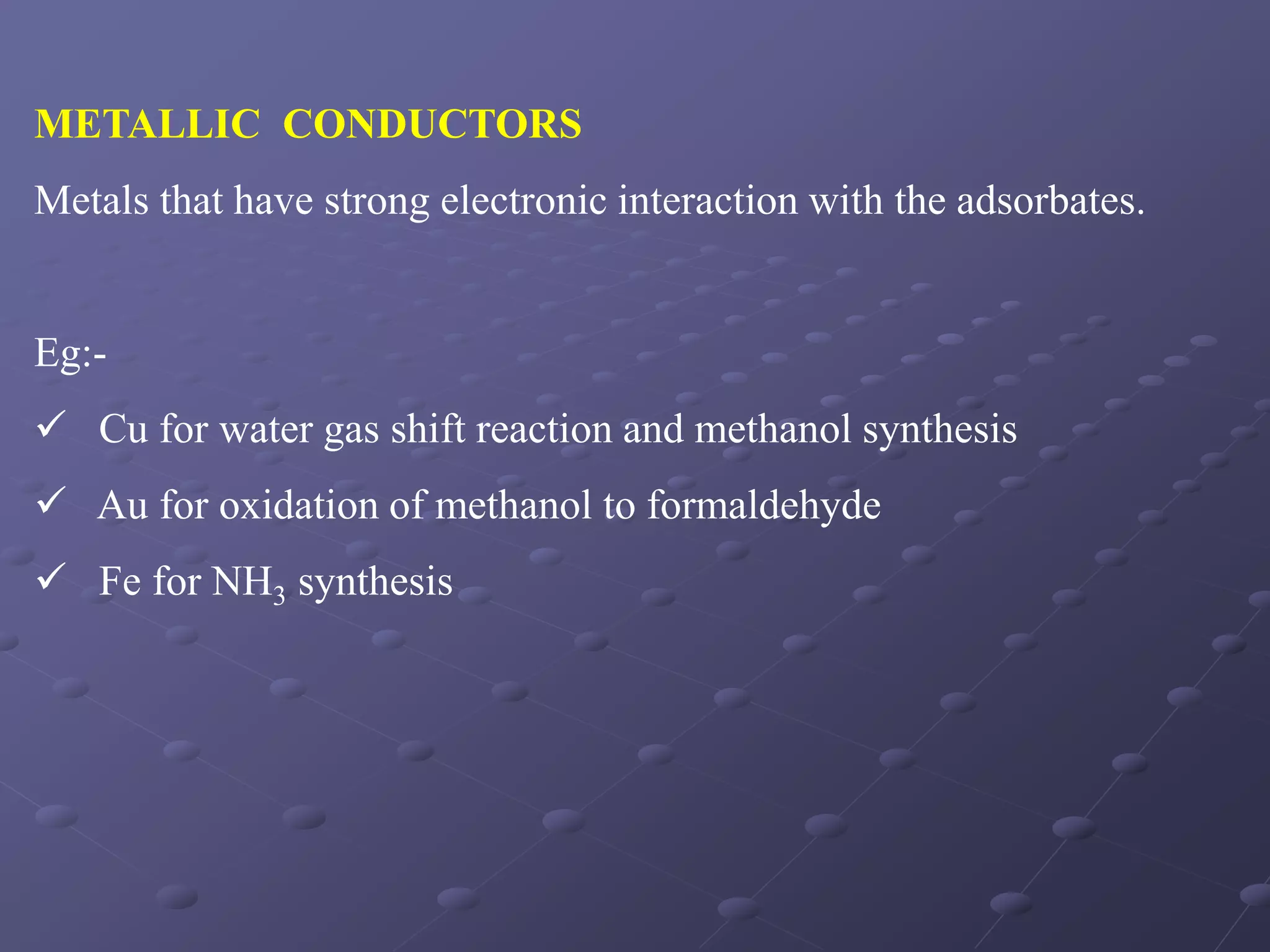 METALLIC CONDUCTORS

Metals that have strong electronic interaction with the adsorbates.

Eg:-

✓ Cu for water gas shift reaction and methanol synthesis

✓ Au for oxidation of methanol to formaldehyde

✓ Fe for $NH_3$ synthesis